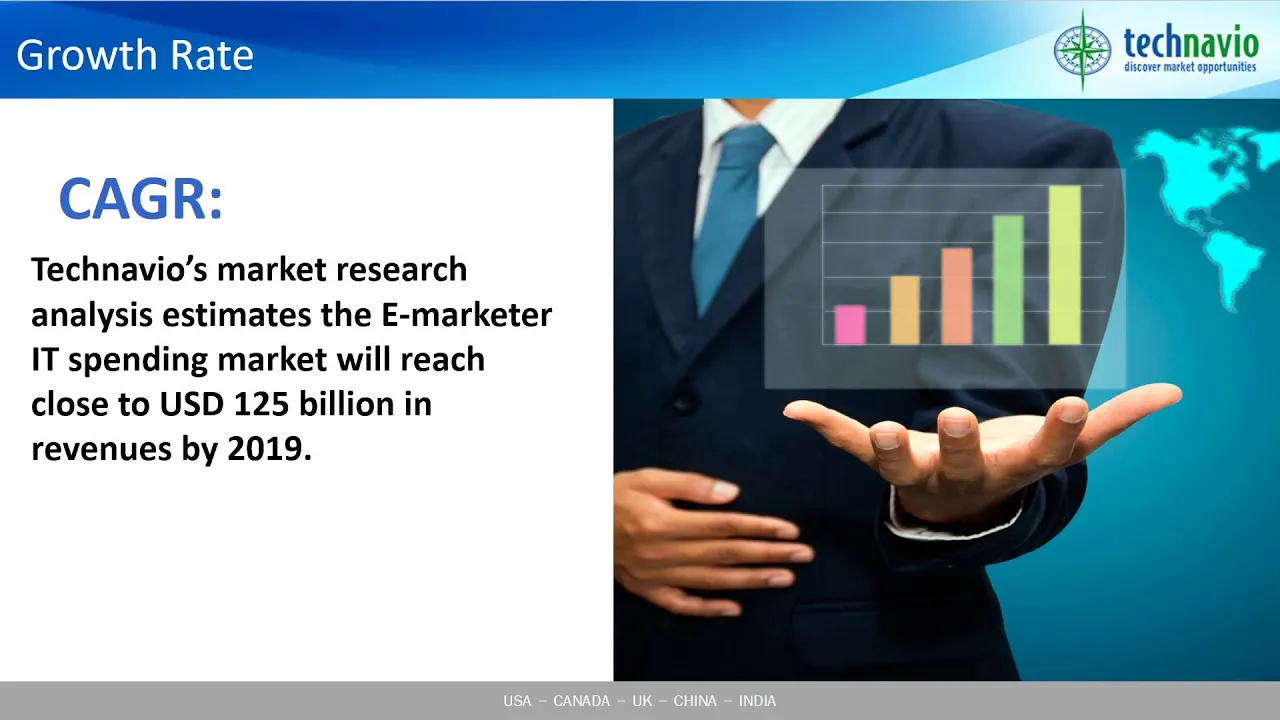 Growth Rate

technavio
discover market opportunities

CAGR:

Technavio's market research analysis estimates the E-marketer IT spending market will reach close to USD 125 billion in revenues by 2019.

USA – CANADA – UK – CHINA – INDIA